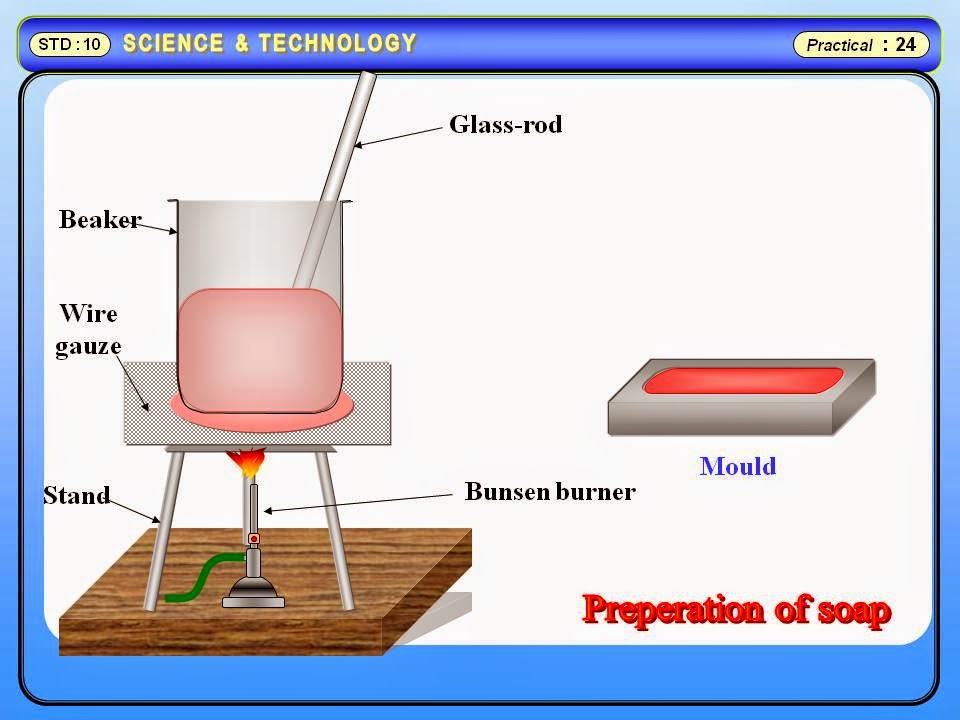 STD : 10 SCIENCE & TECHNOLOGY Practical : 24

Glass-rod

Beaker

Wire gauze

Stand

Bunsen burner

Mould

Preperation of soap